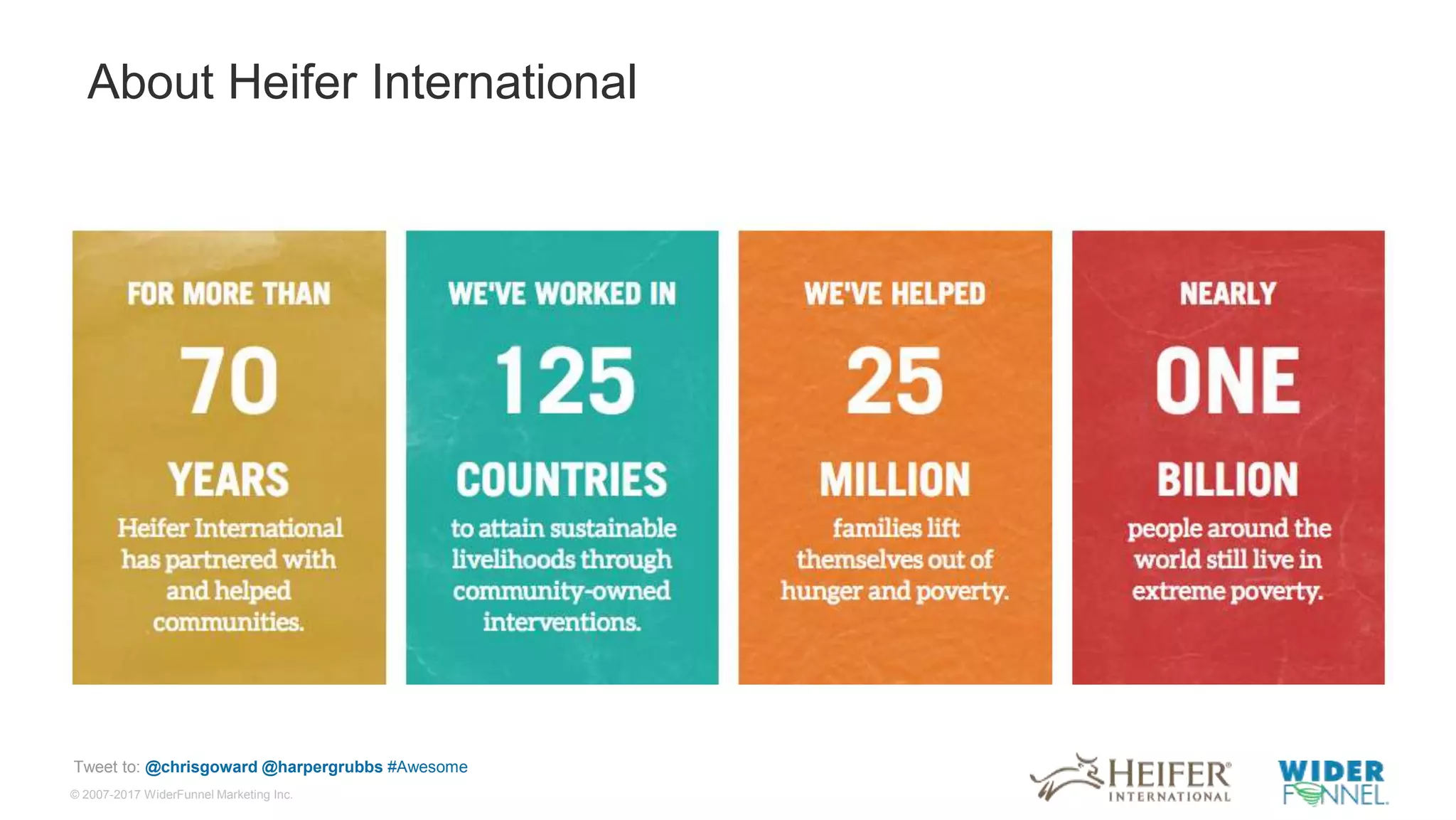 About Heifer International

FOR MORE THAN

70

YEARS

Heifer International has partnered with and helped communities.

WE'VE WORKED IN

125

COUNTRIES

to attain sustainable livelihoods through community-owned interventions.

WE'VE HELPED

25

MILLION

families lift themselves out of hunger and poverty.

NEARLY

ONE

BILLION

people around the world still live in extreme poverty.

Tweet to: @chrisgoward @harpergrubbs #Awesome

© 2007-2017 WiderFunnel Marketing Inc.

HEIFER® INTERNATIONAL

WIDER FUNNEL.